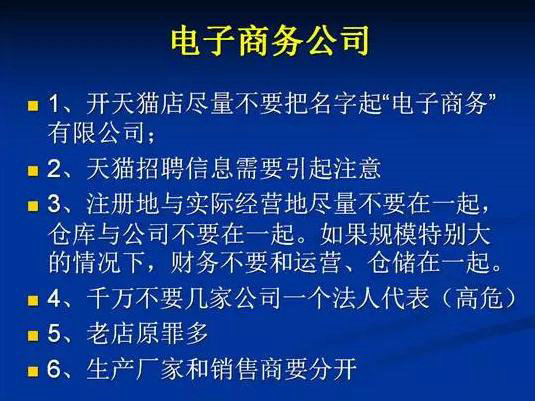 电子商务公司

1、开天猫店尽量不要把名字起“电子商务”有限公司；

2、天猫招聘信息需要引起注意

3、注册地与实际经营地尽量不要在一起，仓库与公司不要在一起。如果规模特别大的情况下，财务不要和运营、仓储在一起。

4、千万不要几家公司一个法人代表（高危）

5、老店原罪多

6、生产厂家和销售商要分开